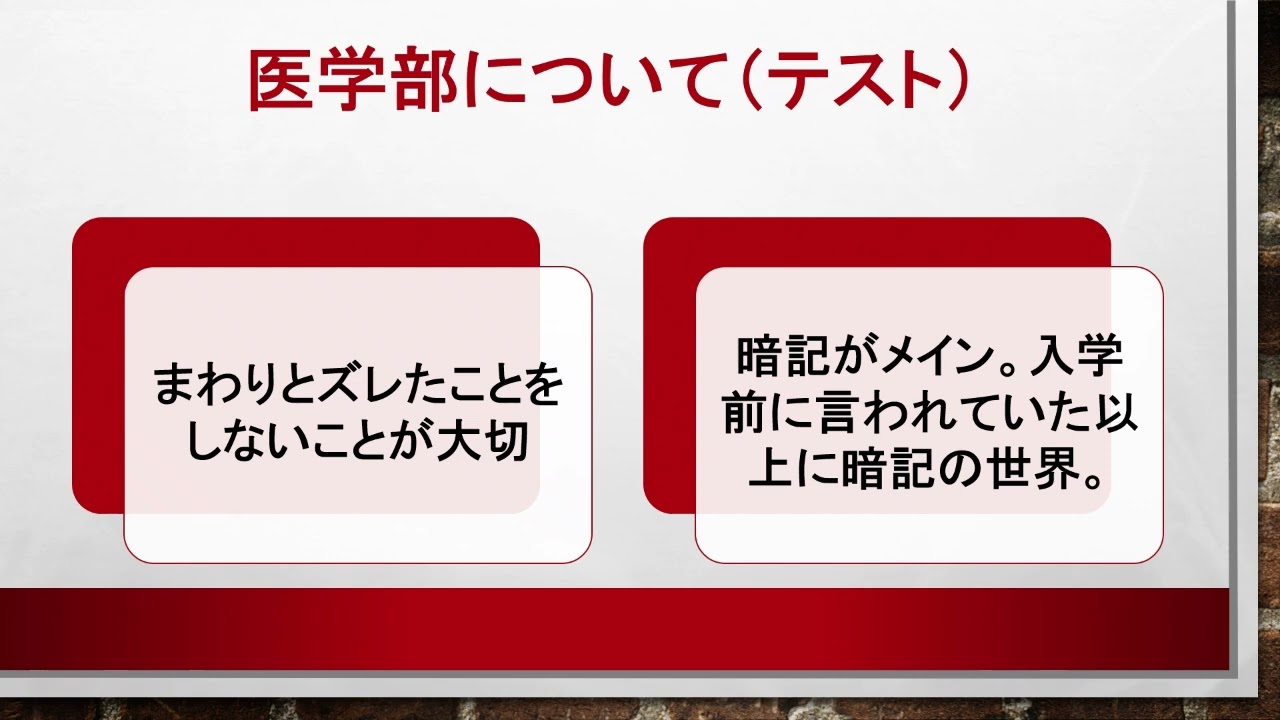 医学部について（テスト）

まわりとズレたことをしないことが大切

暗記がメイン。入学前に言われていた以上に暗記の世界。